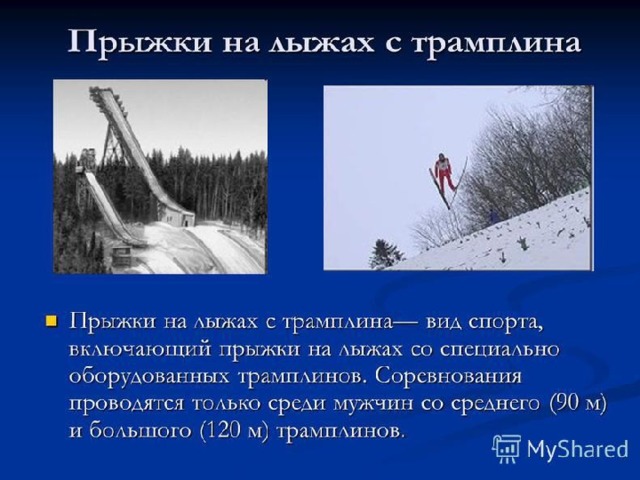 Прыжки на лыжах с трамплина

Прыжки на лыжах с трамплина— вид спорта, включающий прыжки на лыжах со специально оборудованных трамплинов. Соревнования проводятся только среди мужчин со среднего (90 м) и большого (120 м) трамплинов.

MyShared